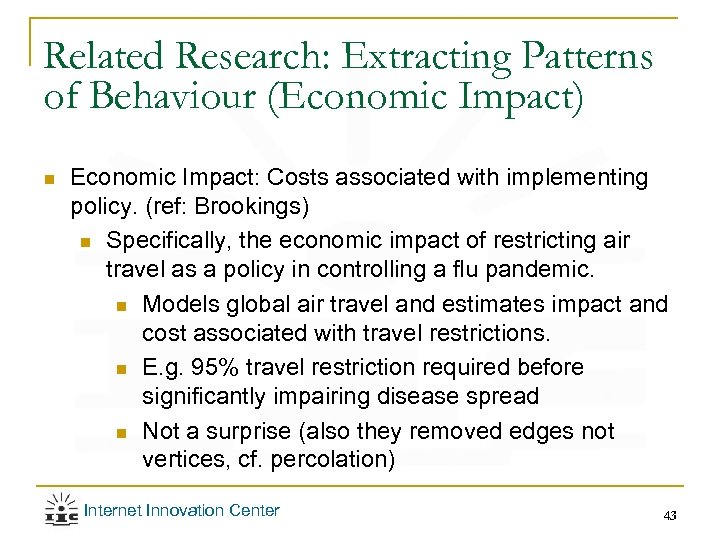 Related Research: Extracting Patterns of Behaviour (Economic Impact)

Economic Impact: Costs associated with implementing policy. (ref: Brookings)

Specifically, the economic impact of restricting air travel as a policy in controlling a flu pandemic.

Models global air travel and estimates impact and cost associated with travel restrictions.

E.g. 95% travel restriction required before significantly impairing disease spread

Not a surprise (also they removed edges not vertices, cf. percolation)

IIC Internet Innovation Center

43